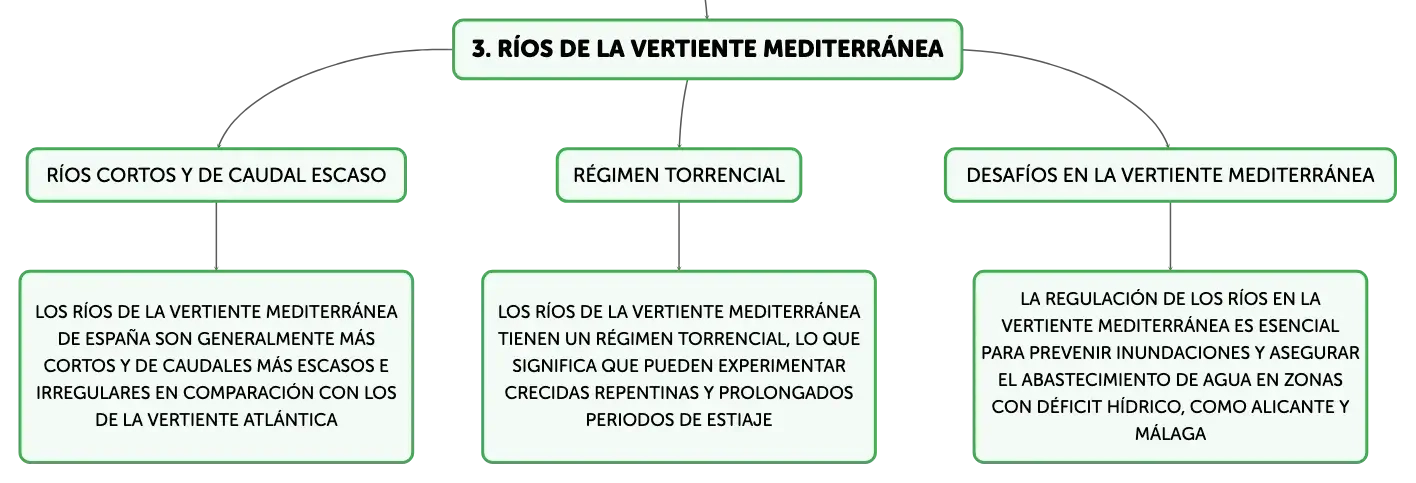 3. RÍOS DE LA VERTIENTE MEDITERRÁNEA

RÍOS CORTOS Y DE CAUDAL ESCASO

LOS RÍOS DE LA VERTIENTE MEDITERRÁNEA DE ESPAÑA SON GENERALMENTE MÁS CORTOS Y DE CAUDALES MÁS ESCASOS E IRREGULARES EN COMPARACIÓN CON LOS DE LA VERTIENTE ATLÁNTICA

RÉGIMEN TORRENCIAL

LOS RÍOS DE LA VERTIENTE MEDITERRÁNEA TIENEN UN RÉGIMEN TORRENCIAL, LO QUE SIGNIFICA QUE PUEDEN EXPERIMENTAR CRECIDAS REPENTINAS Y PROLONGADOS PERIODOS DE ESTIAJE

DESAFÍOS EN LA VERTIENTE MEDITERRÁNEA

LA REGULACIÓN DE LOS RÍOS EN LA VERTIENTE MEDITERRÁNEA ES ESENCIAL PARA PREVENIR INUNDACIONES Y ASEGURAR EL ABASTECIMIENTO DE AGUA EN ZONAS CON DÉFICIT HÍDRICO, COMO ALICANTE Y MÁLAGA